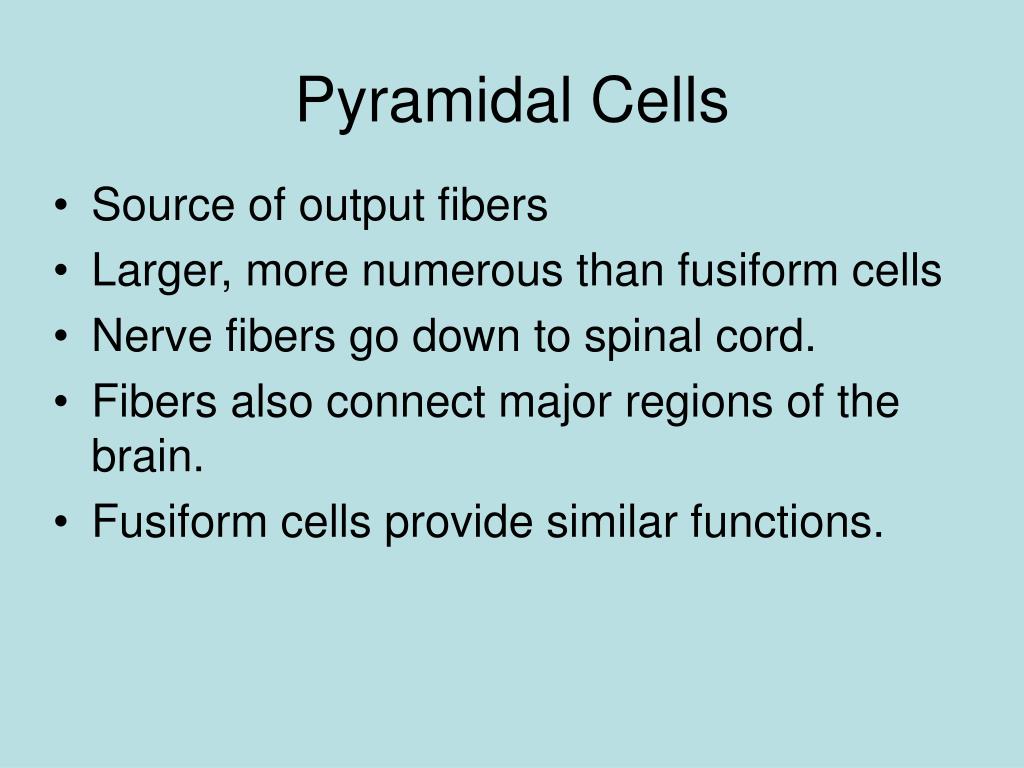 Pyramidal Cells

• Source of output fibers
• Larger, more numerous than fusiform cells
• Nerve fibers go down to spinal cord.
• Fibers also connect major regions of the brain.
• Fusiform cells provide similar functions.